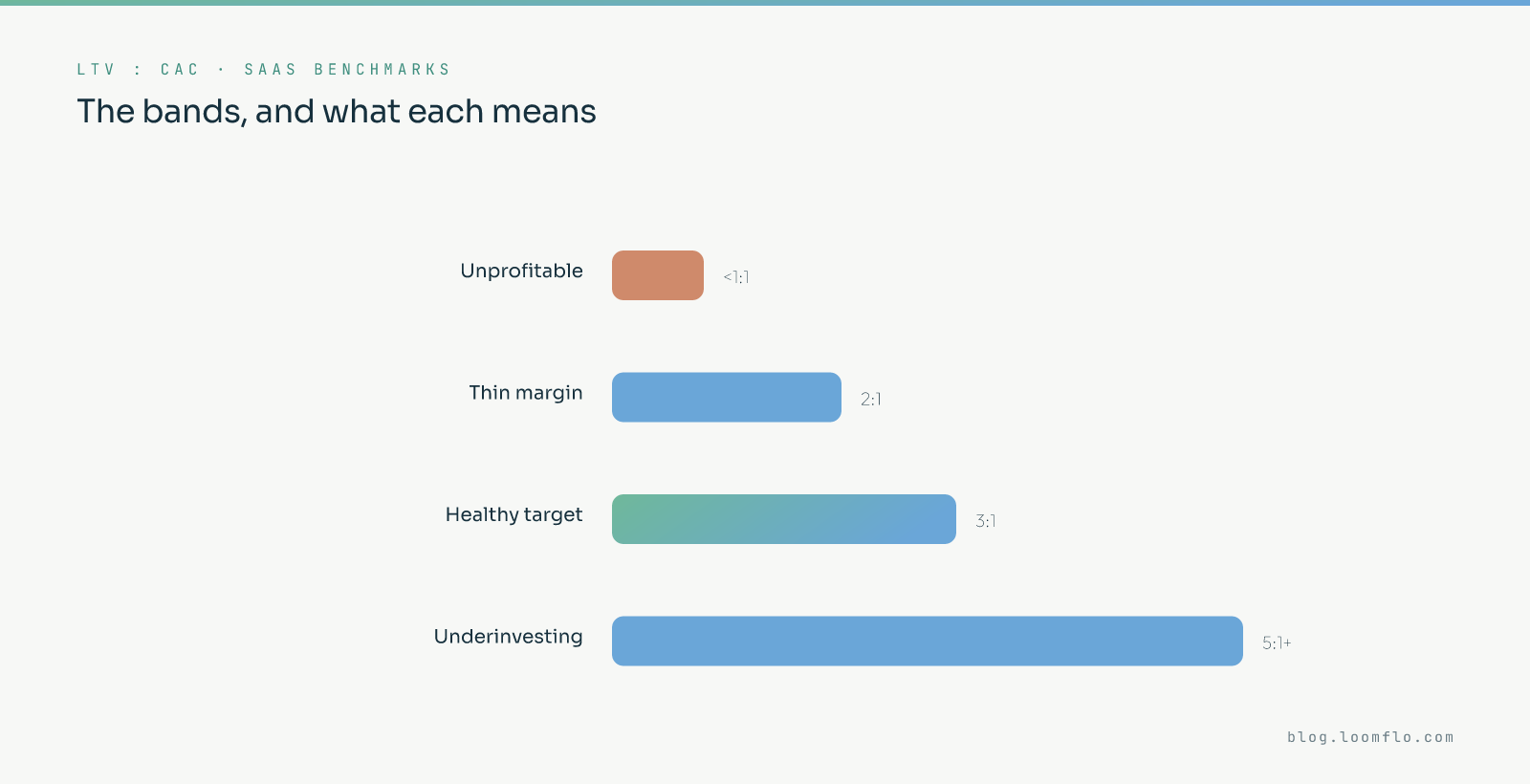 LTV : CAC · SAAS BENCHMARKS

The bands, and what each means

Unprofitable <1:1

Thin margin 2:1

Healthy target 3:1

Underinvesting 5:1+

blog.loomflo.com